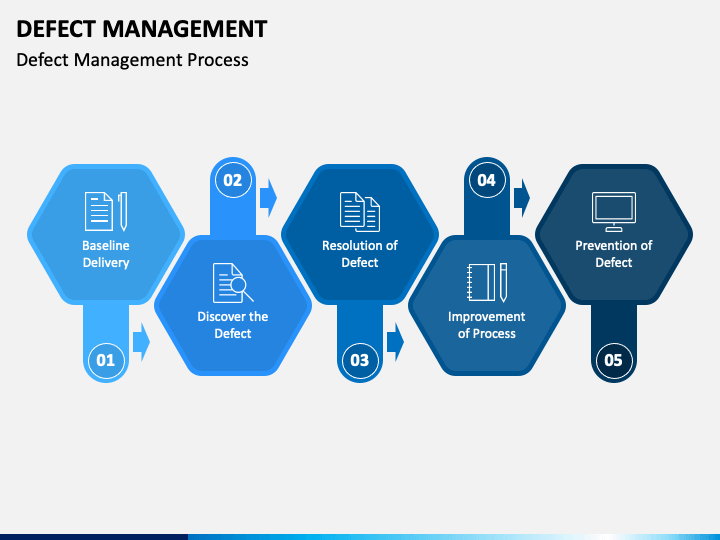 DEFECT MANAGEMENT

Defect Management Process

Baseline Delivery

01

02

Discover the Defect

Resolution of Defect

03

04

Improvement of Process

Prevention of Defect

05